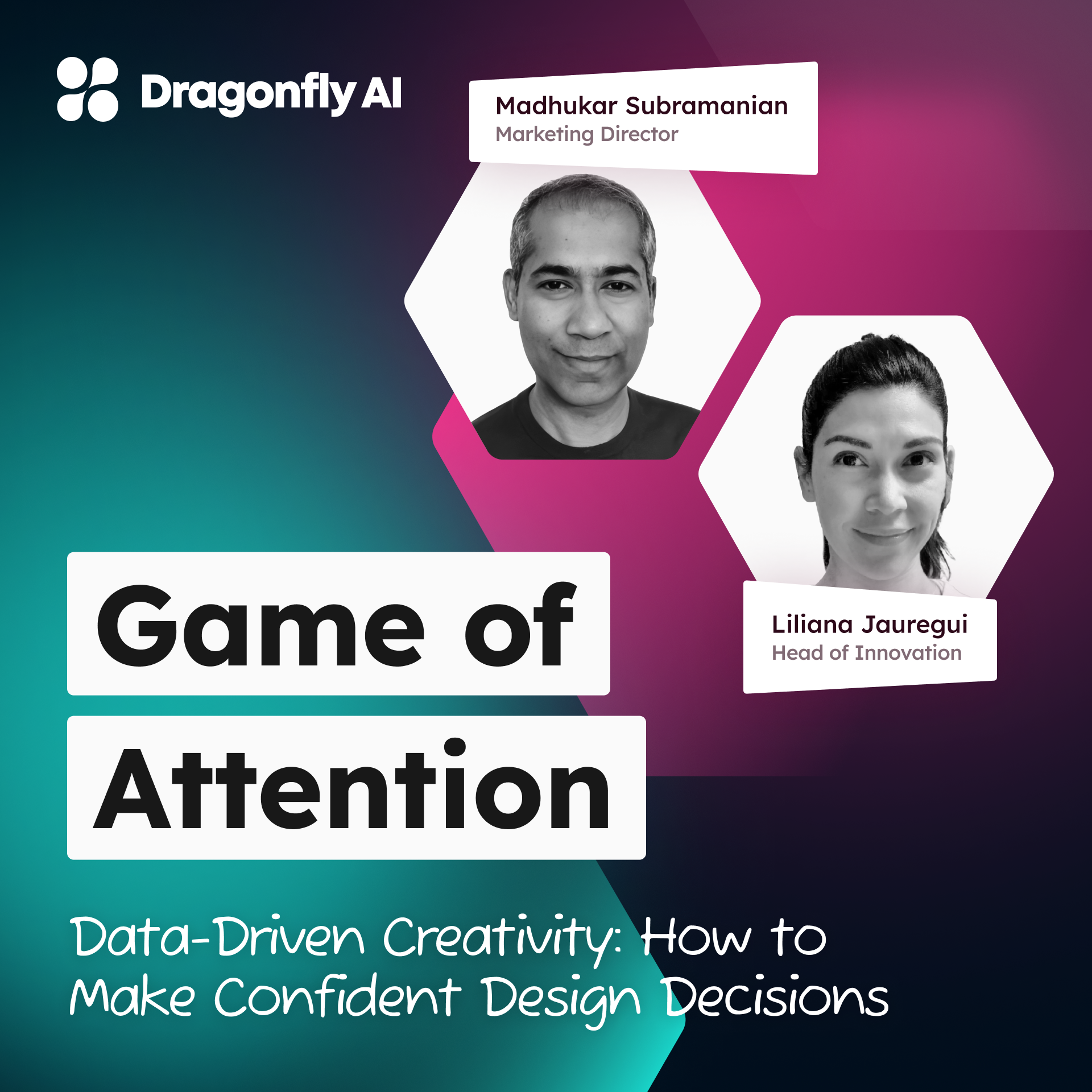 Dragonfly AI

Madhukar Subramanian
Marketing Director

Liliana Jauregui
Head of Innovation

Game of Attention

Data-Driven Creativity: How to Make Confident Design Decisions